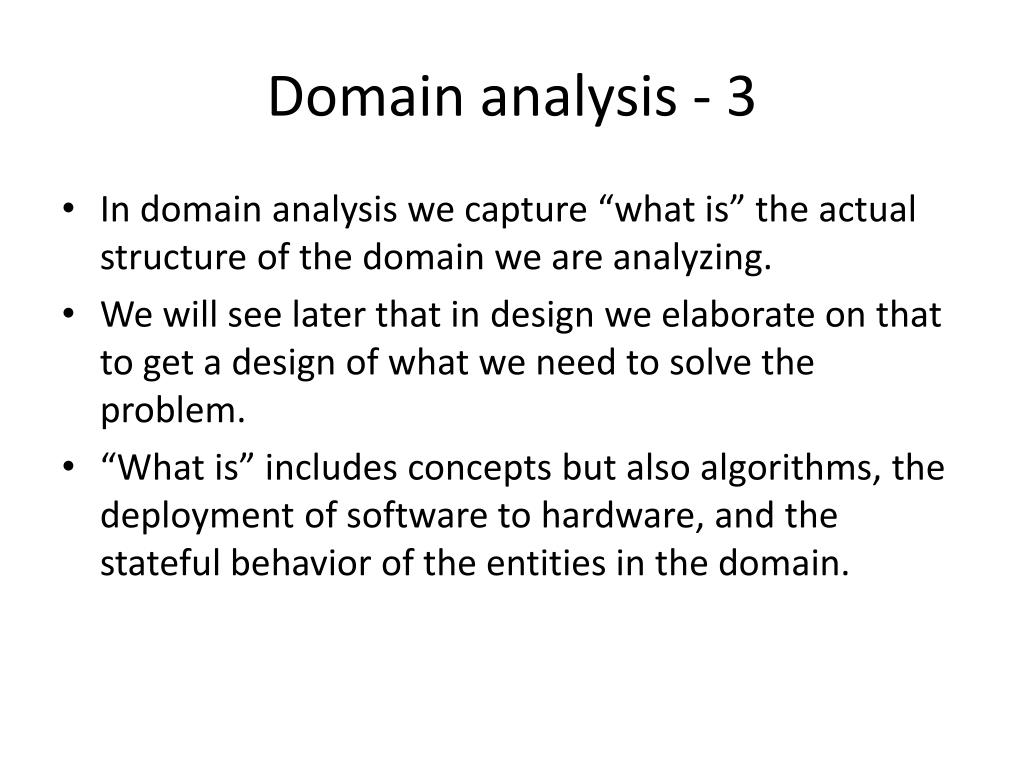 Domain analysis - 3

• In domain analysis we capture “what is” the actual structure of the domain we are analyzing.
• We will see later that in design we elaborate on that to get a design of what we need to solve the problem.
• “What is” includes concepts but also algorithms, the deployment of software to hardware, and the stateful behavior of the entities in the domain.